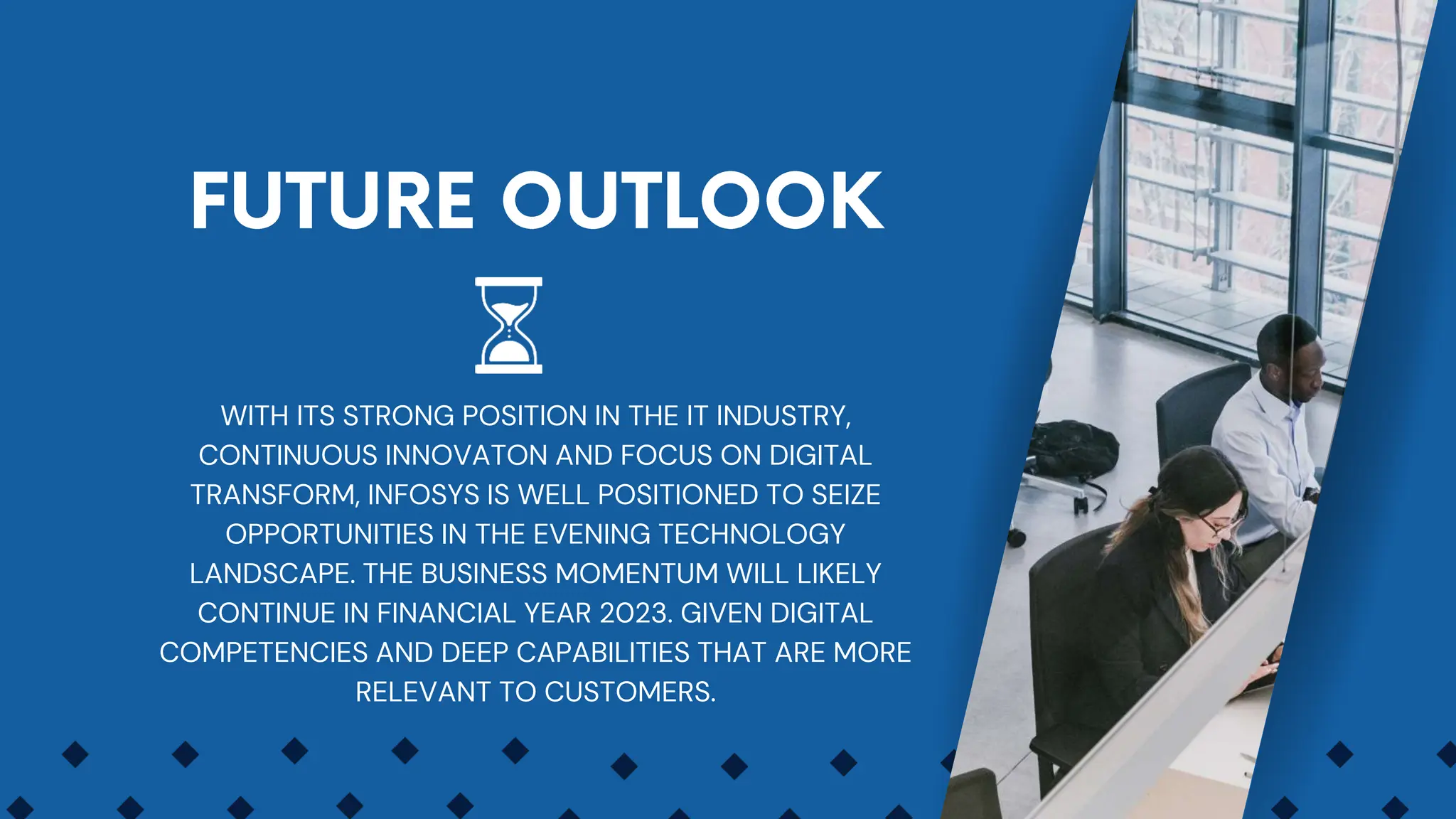 FUTURE OUTLOOK

WITH ITS STRONG POSITION IN THE IT INDUSTRY, CONTINUOUS INNOVATON AND FOCUS ON DIGITAL TRANSFORM, INFOSYS IS WELL POSITIONED TO SEIZE OPPORTUNITIES IN THE EVENING TECHNOLOGY LANDSCAPE. THE BUSINESS MOMENTUM WILL LIKELY CONTINUE IN FINANCIAL YEAR 2023. GIVEN DIGITAL COMPETENCIES AND DEEP CAPABILITIES THAT ARE MORE RELEVANT TO CUSTOMERS.